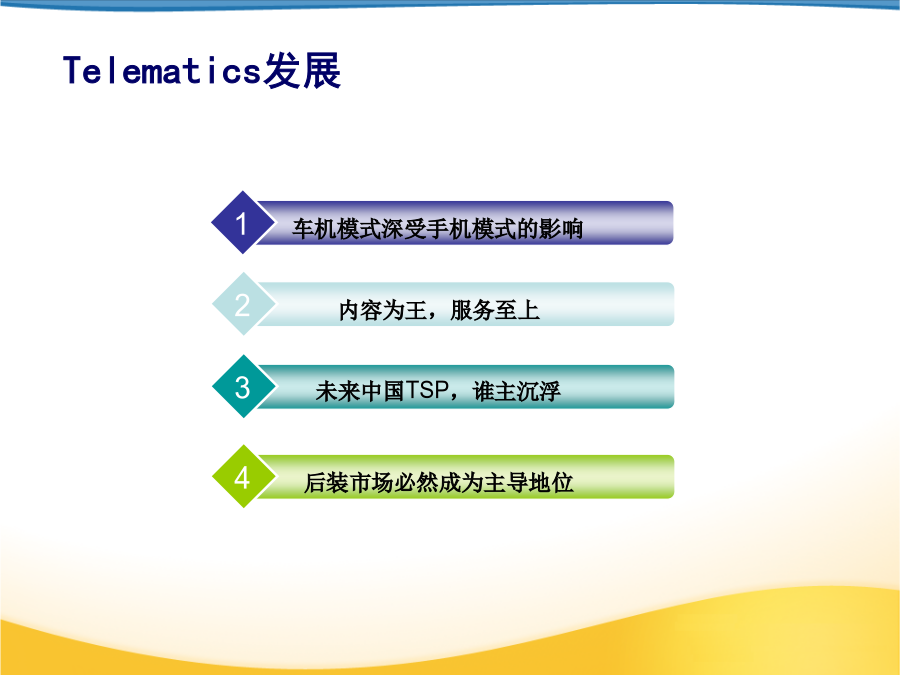 Telematics发展

1 车机模式深受手机模式的影响

2 内容为王，服务至上

3 未来中国TSP，谁主沉浮

4 后装市场必然成为主导地位